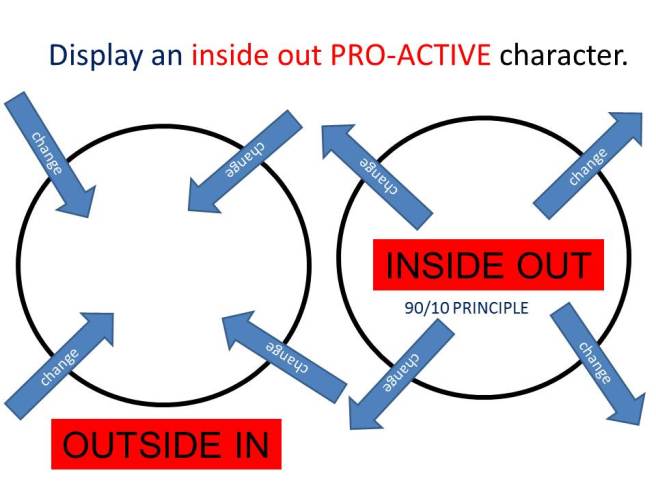 Display an inside out PRO-ACTIVE character.

change

change

change

change

OUTSIDE IN

change

change

INSIDE OUT

90/10 PRINCIPLE

change

change